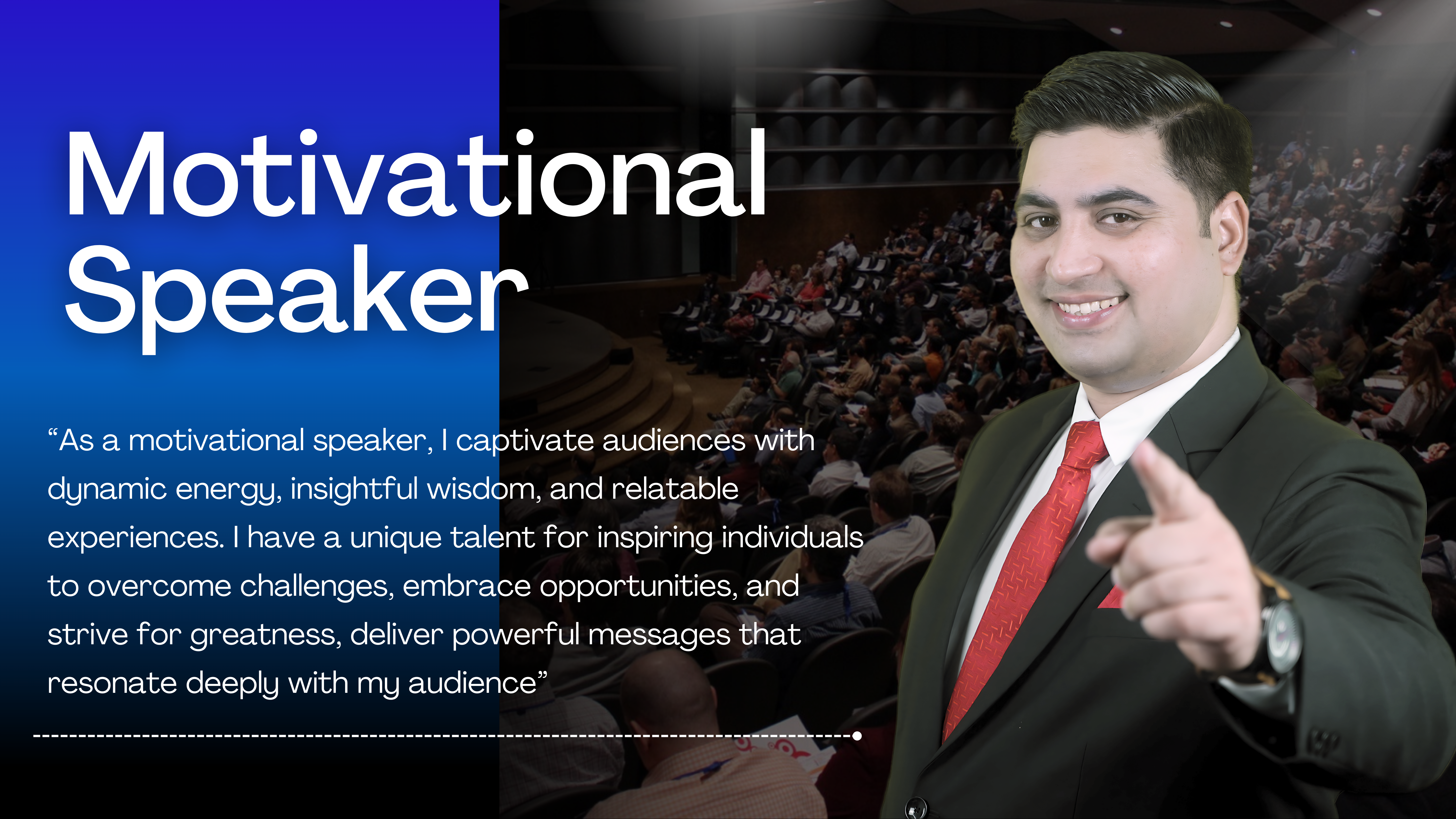 Motivational Speaker

“As a motivational speaker, I captivate audiences with dynamic energy, insightful wisdom, and relatable experiences. I have a unique talent for inspiring individuals to overcome challenges, embrace opportunities, and strive for greatness, deliver powerful messages that resonate deeply with my audience”